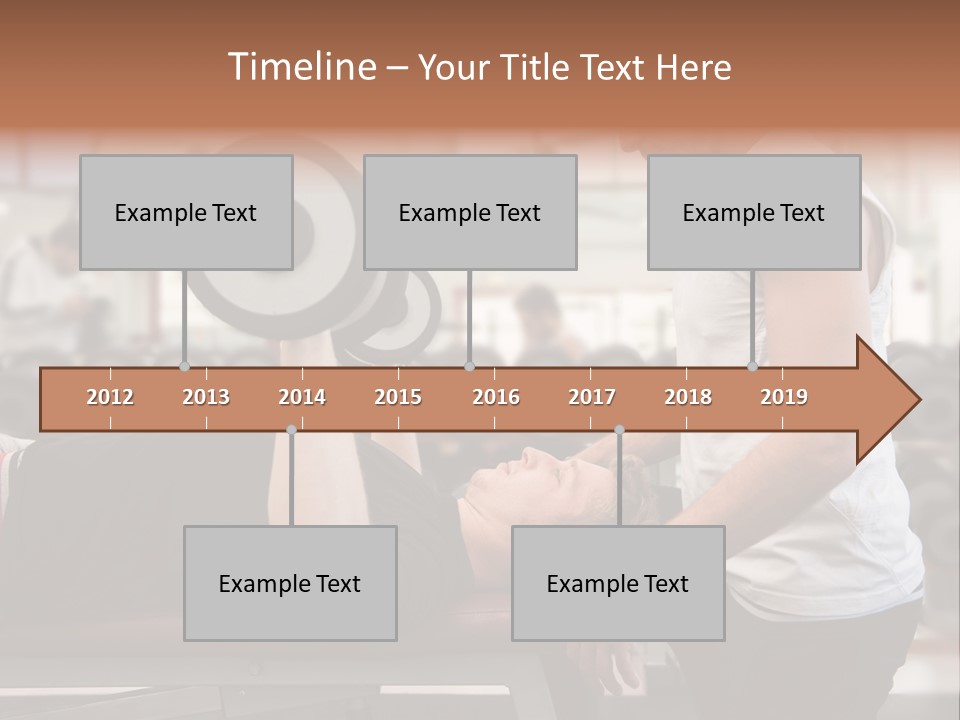 Timeline – Your Title Text Here

Example Text

Example Text

Example Text

2012 2013 2014 2015 2016 2017 2018 2019

Example Text

Example Text